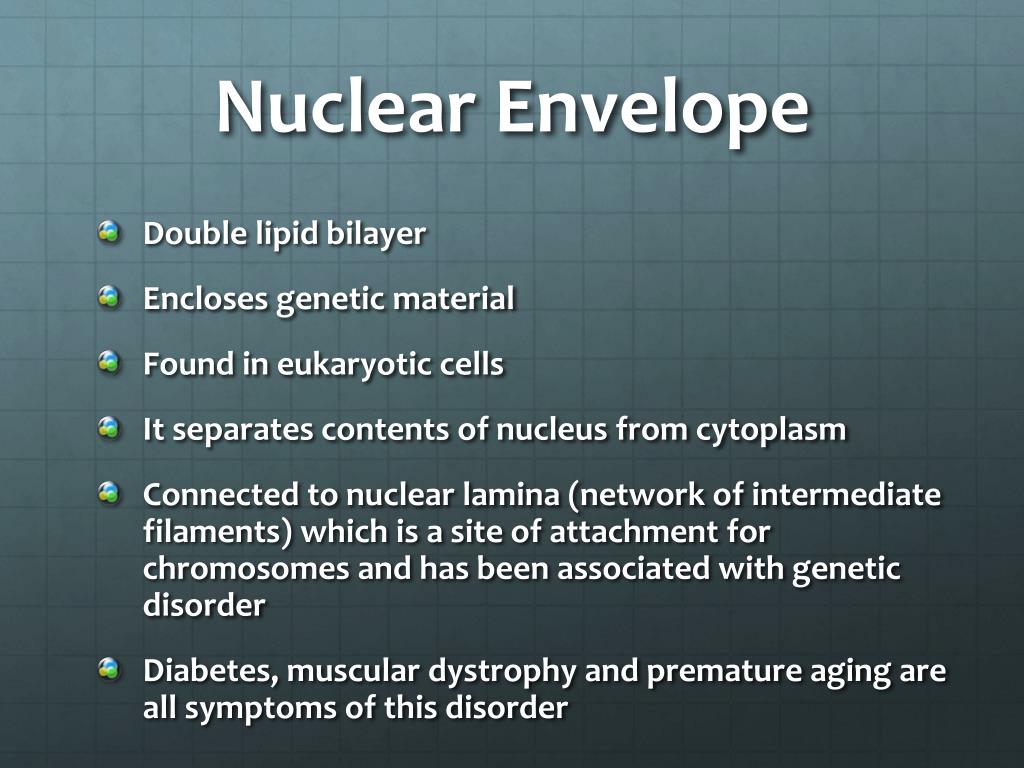 Nuclear Envelope

Double lipid bilayer

Encloses genetic material

Found in eukaryotic cells

It separates contents of nucleus from cytoplasm

Connected to nuclear lamina (network of intermediate filaments) which is a site of attachment for chromosomes and has been associated with genetic disorder

Diabetes, muscular dystrophy and premature aging are all symptoms of this disorder